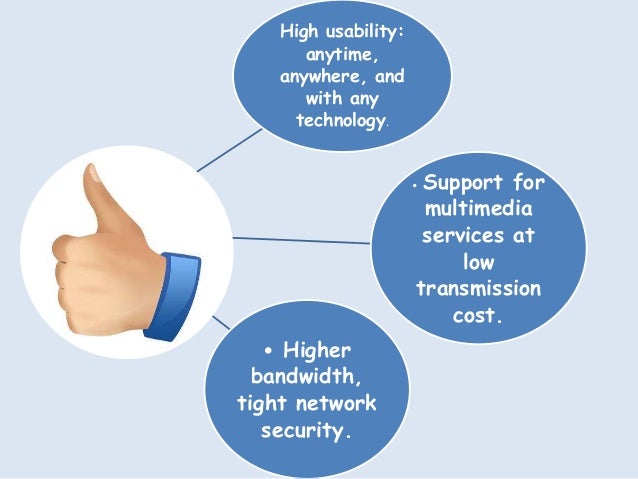 High usability: anytime, anywhere, and with any technology.

· Support for multimedia services at low transmission cost.

• Higher bandwidth, tight network security.